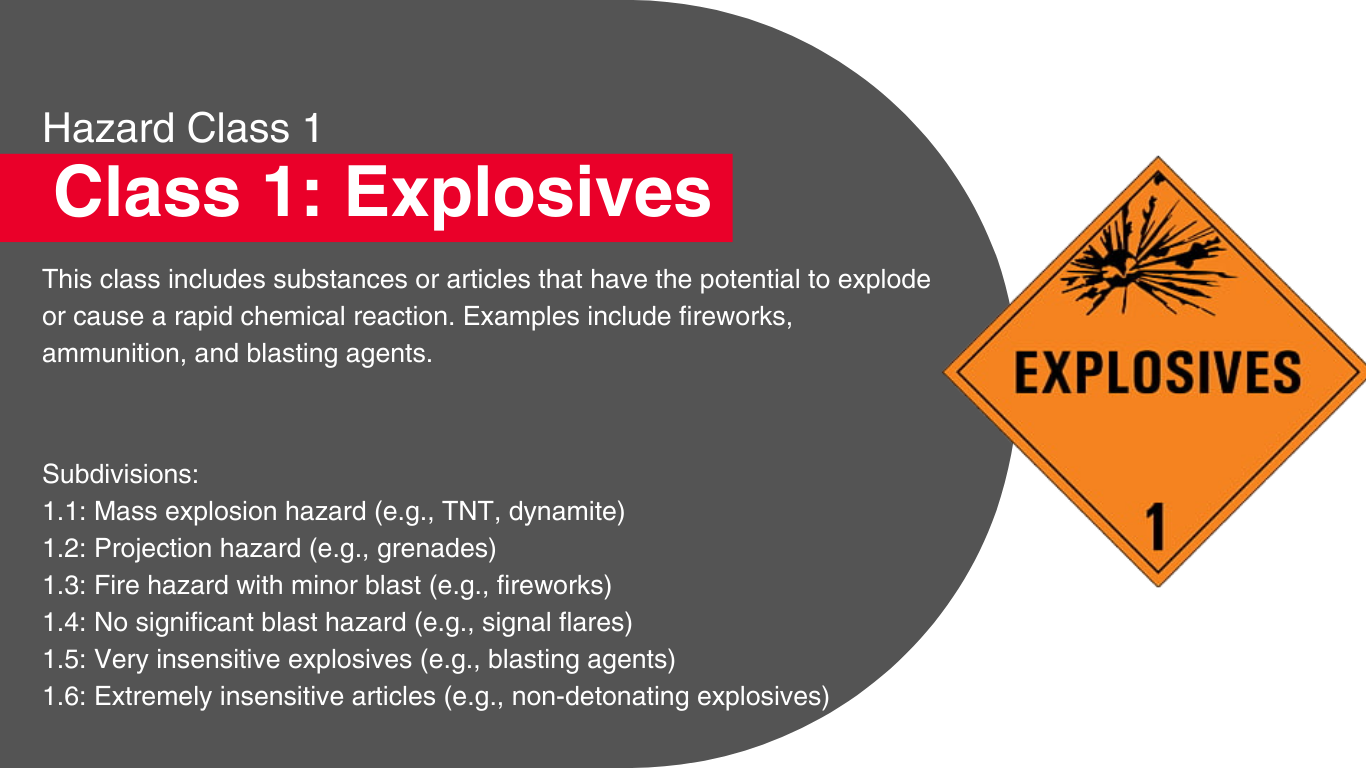 Hazard Class 1

Class 1: Explosives

This class includes substances or articles that have the potential to explode or cause a rapid chemical reaction. Examples include fireworks, ammunition, and blasting agents.

Subdivisions:
1.1: Mass explosion hazard (e.g., TNT, dynamite)
1.2: Projection hazard (e.g., grenades)
1.3: Fire hazard with minor blast (e.g., fireworks)
1.4: No significant blast hazard (e.g., signal flares)
1.5: Very insensitive explosives (e.g., blasting agents)
1.6: Extremely insensitive articles (e.g., non-detonating explosives)

EXPLOSIVES

1